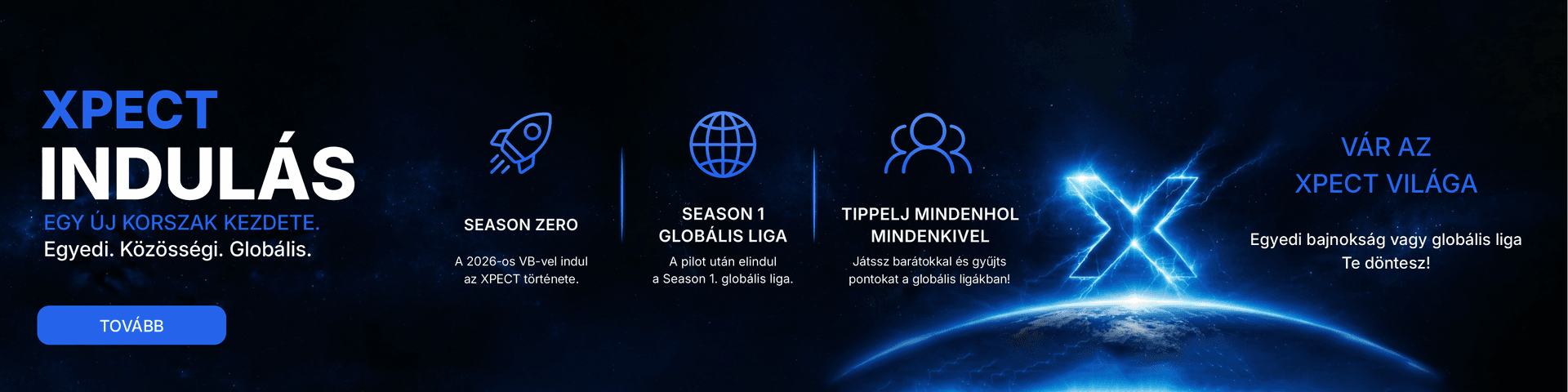 XPECT
INDULÁS
EGY ÚJ KORSZAK KEZDETE.
Egyedi. Közösségi. Globális.

TOVÁBB

SEASON ZERO
A 2026-os VB-vel indul az XPECT története.

SEASON 1
GLOBÁLIS LIGA
A pilot után elindul a Season 1. globális liga.

TIPPELJ MINDENHOL MINDENKIVEL
Játssz barátokkal és gyűjts pontokat a globális ligákban!

VÁR AZ
XPECT VILÁGA
Egyedi bajnokság vagy globális liga
Te döntesz!